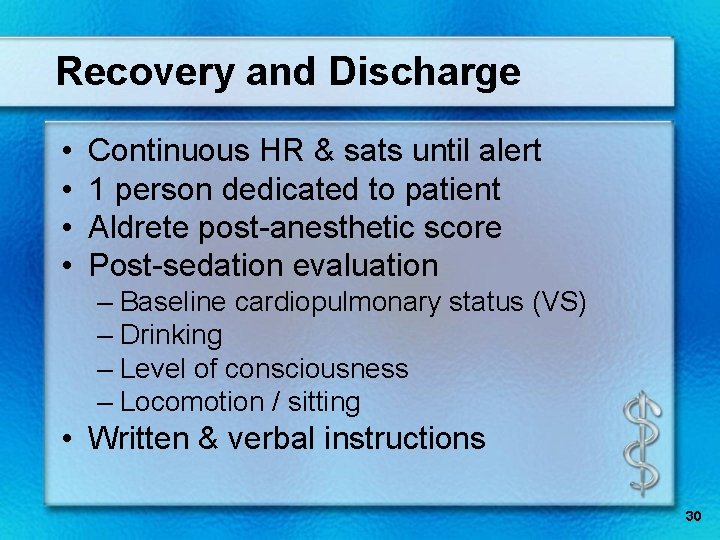 Recovery and Discharge

• Continuous HR & sats until alert
• 1 person dedicated to patient
• Aldrete post-anesthetic score
• Post-sedation evaluation
– Baseline cardiopulmonary status (VS)
– Drinking
– Level of consciousness
– Locomotion / sitting
• Written & verbal instructions

30